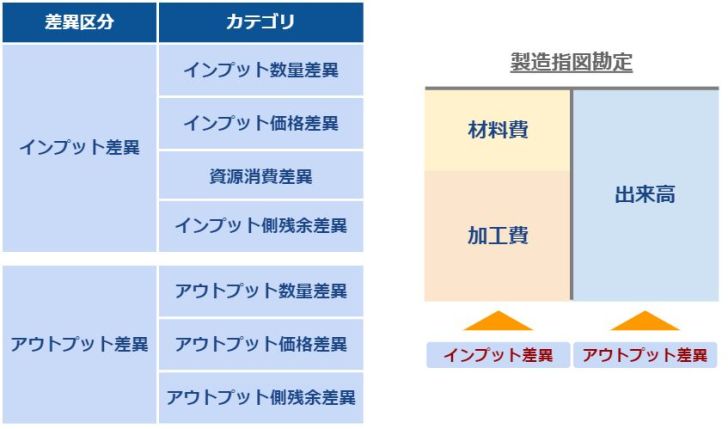 | 差異区分 | カテゴリ |
|---|---|
| インプット差異 | インプット数量差異 |
| | インプット価格差異 |
| | 資源消費差異 |
| | インプット側残余差異 |
| アウトプット差異 | アウトプット数量差異 |
| | アウトプット価格差異 |
| | アウトプット側残余差異 |

製造指図勘定

材料費

加工費

出来高

インプット差異

アウトプット差異